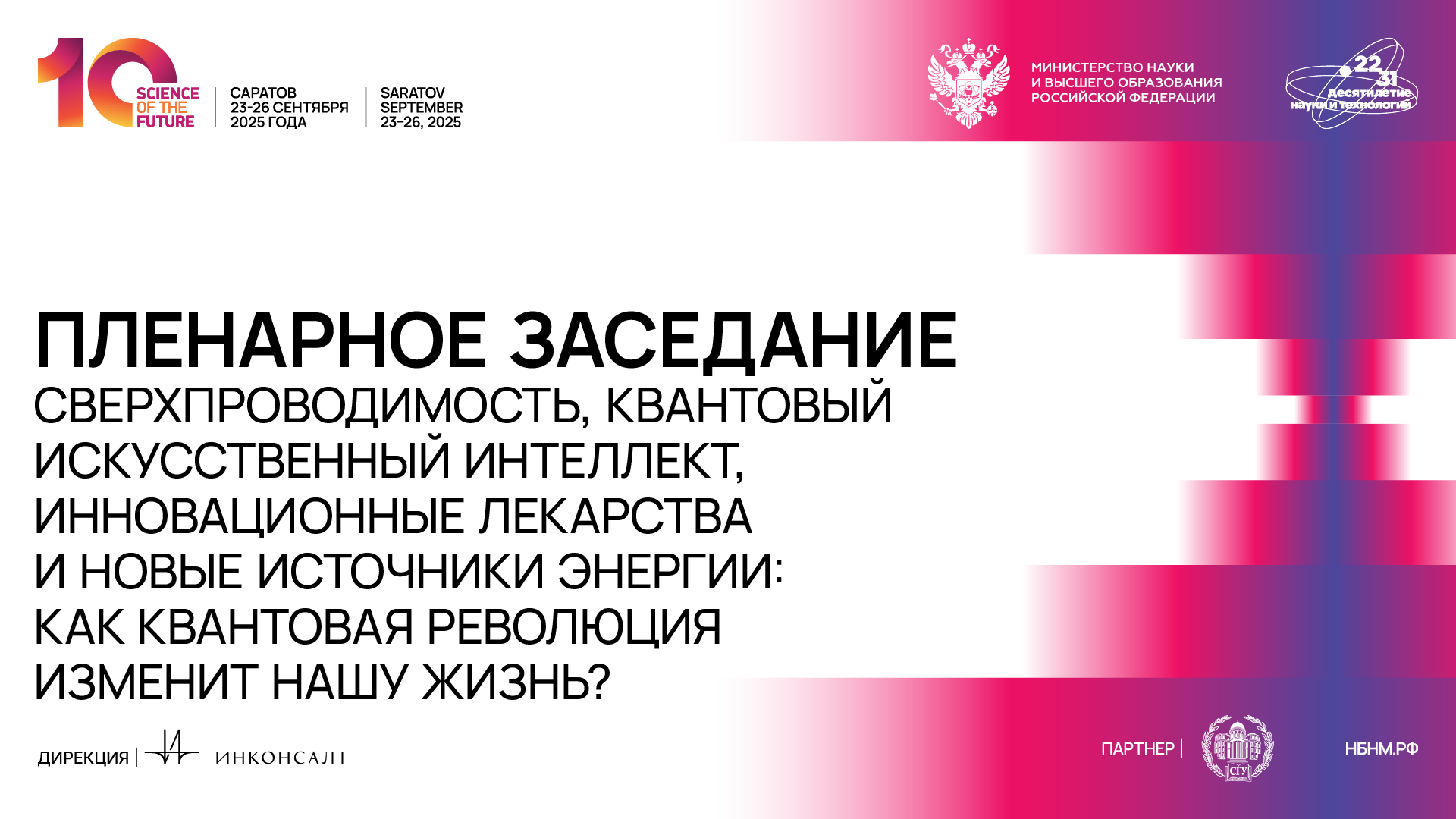 10 SCIENCE OF THE FUTURE

САРАТОВ
23-26 СЕНТЯБРЯ
2025 ГОДА

SARATOV
SEPTEMBER
23-26, 2025

МИНИСТЕРСТВО НАУКИ
И ВЫСШЕГО ОБРАЗОВАНИЯ
РОССИЙСКОЙ ФЕДЕРАЦИИ

22 31 десятилетие науки и технологий

ПЛЕНАРНОЕ ЗАСЕДАНИЕ
СВЕРХПРОВОДИМОСТЬ, КВАНТОВЫЙ ИСКУССТВЕННЫЙ ИНТЕЛЛЕКТ, ИННОВАЦИОННЫЕ ЛЕКАРСТВА И НОВЫЕ ИСТОЧНИКИ ЭНЕРГИИ: КАК КВАНТОВАЯ РЕВОЛЮЦИЯ ИЗМЕНИТ НАШУ ЖИЗНЬ?

ДИРЕКЦИЯ | ИНКОНСАЛТ

ПАРТНЕР | СГУ

НБНМ.РФ